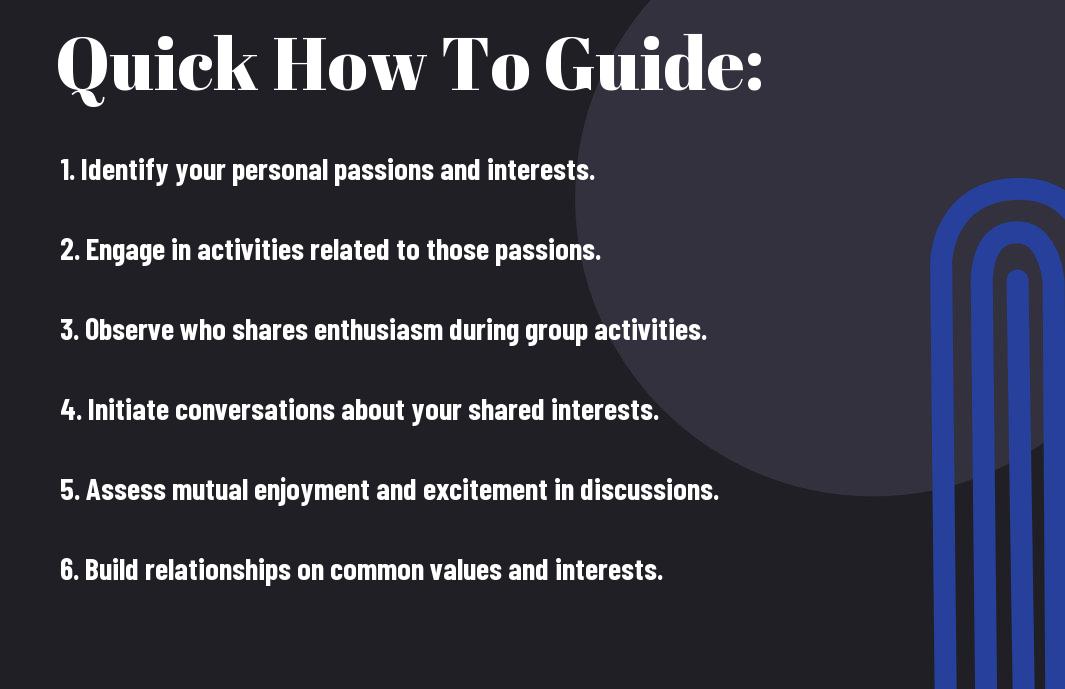 Quick How To Guide:

1. Identify your personal passions and interests.

2. Engage in activities related to those passions.

3. Observe who shares enthusiasm during group activities.

4. Initiate conversations about your shared interests.

5. Assess mutual enjoyment and excitement in discussions.

6. Build relationships on common values and interests.